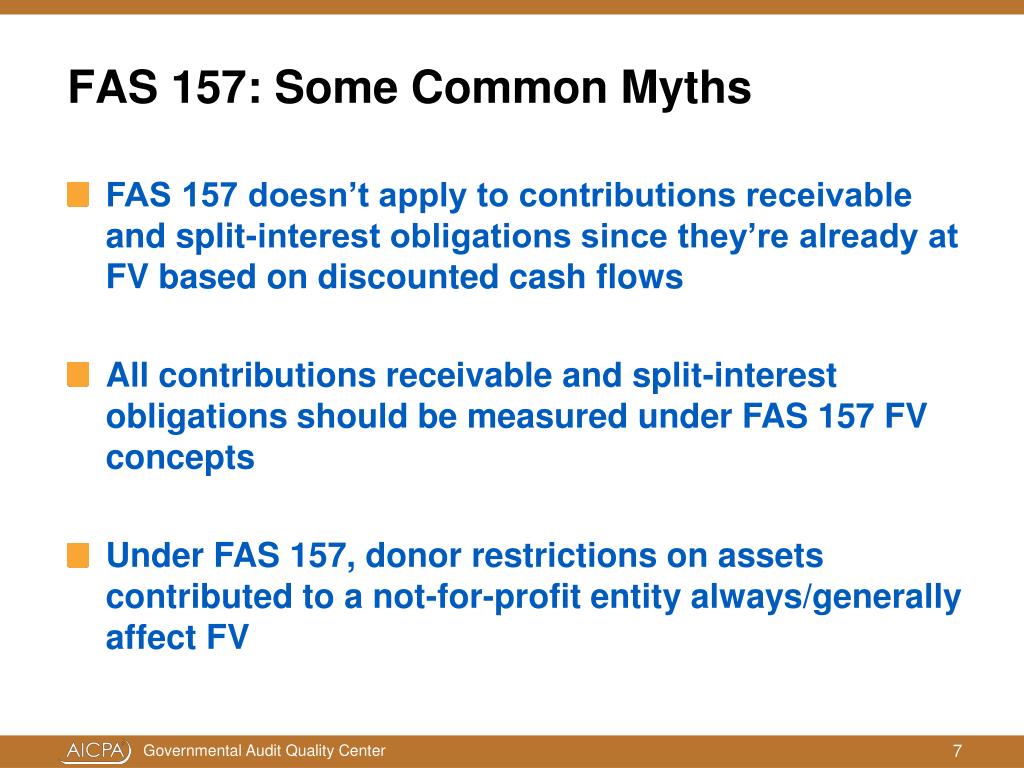 FAS 157: Some Common Myths

FAS 157 doesn’t apply to contributions receivable and split-interest obligations since they’re already at FV based on discounted cash flows

All contributions receivable and split-interest obligations should be measured under FAS 157 FV concepts

Under FAS 157, donor restrictions on assets contributed to a not-for-profit entity always/generally affect FV

AICPA Governmental Audit Quality Center 7